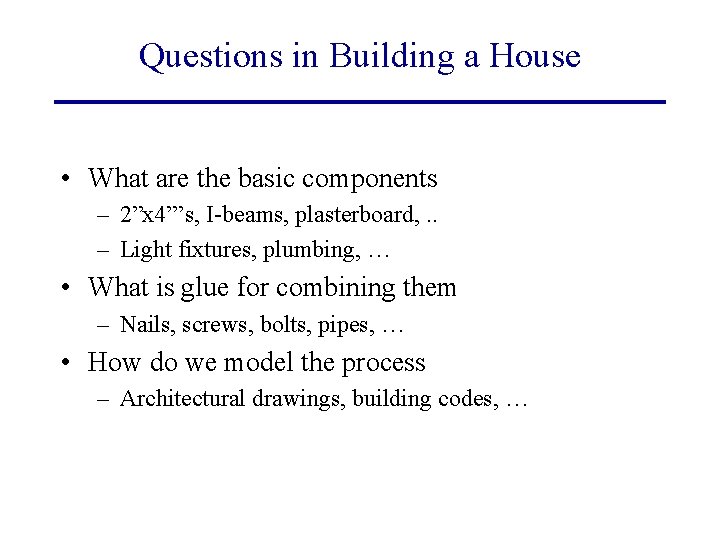 Questions in Building a House

• What are the basic components
– 2”x4”’s, I-beams, plasterboard, ..
– Light fixtures, plumbing, …
• What is glue for combining them
– Nails, screws, bolts, pipes, …
• How do we model the process
– Architectural drawings, building codes, …